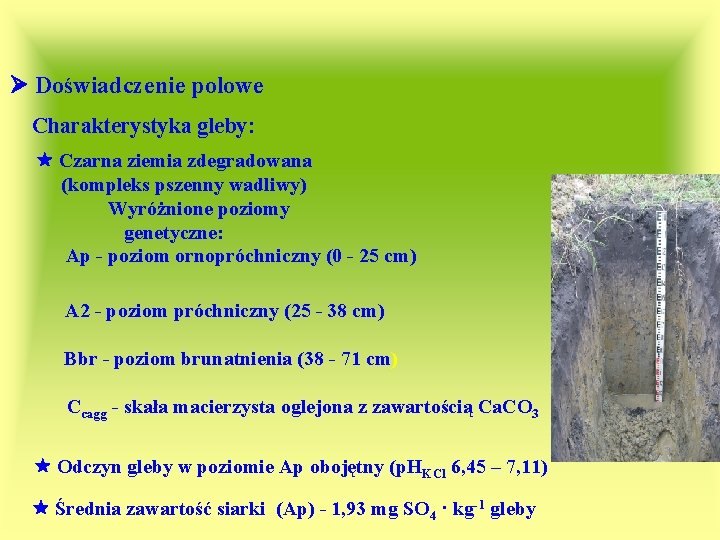 ➤ Doświadczenie polowe

Charakterystyka gleby:

★ Czarna ziemia zdegradowana (kompleks pszenny wadliwy)

Wyróżnione poziomy genetyczne:

Ap - poziom ornopróchniczny (0 - 25 cm)

A2 - poziom próchniczny (25 - 38 cm)

Bbr - poziom brunatnienia (38 - 71 cm)

$C_{cagg}$ - skała macierzysta oglejona z zawartością $CaCO_3$

★ Odczyn gleby w poziomie Ap obojętny ($pH_{KCl}$ 6,45 – 7,11)

★ Średnia zawartość siarki (Ap) - 1,93 mg $SO_4 \cdot kg^{-1}$ gleby